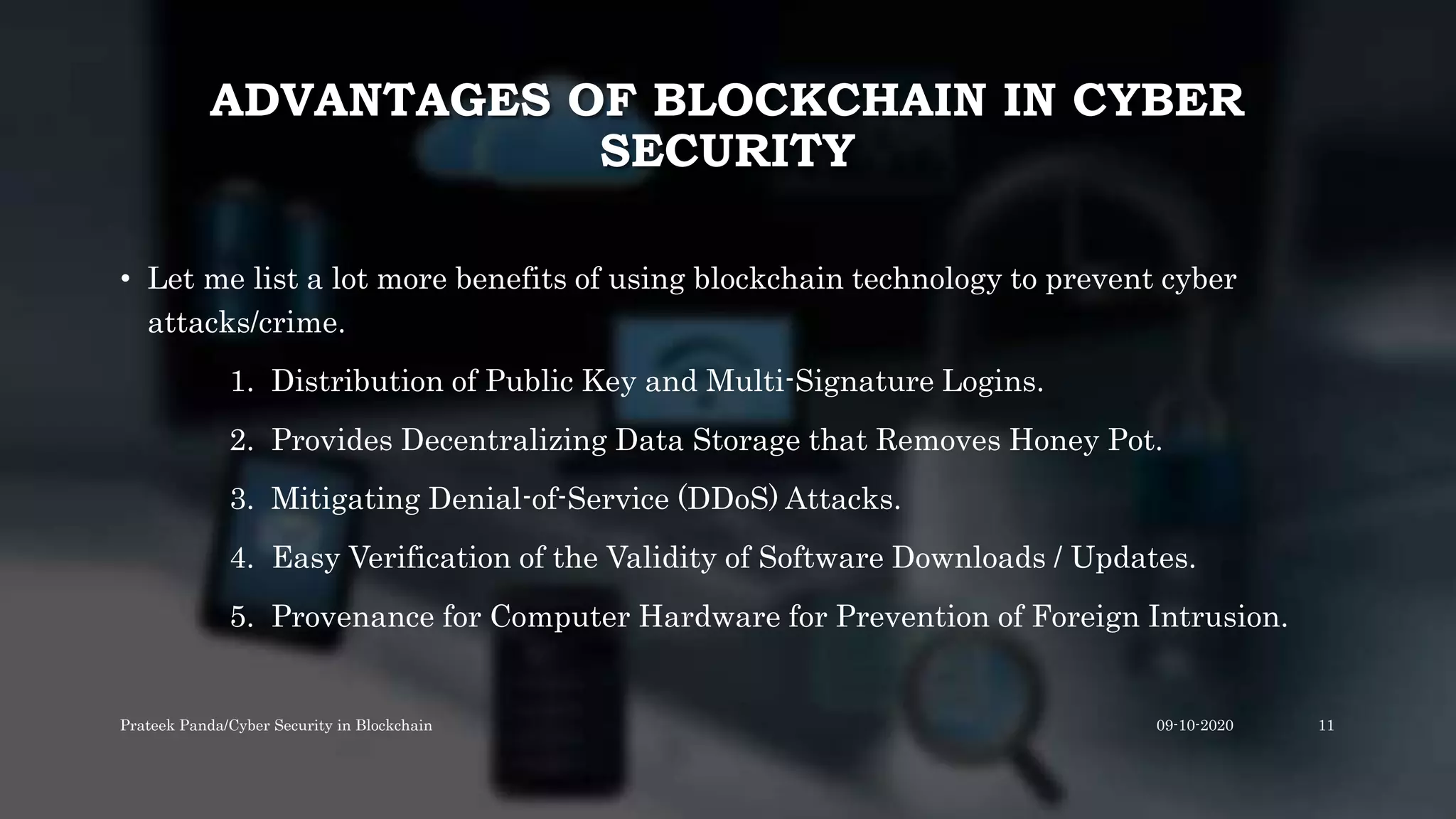 ADVANTAGES OF BLOCKCHAIN IN CYBER SECURITY

• Let me list a lot more benefits of using blockchain technology to prevent cyber attacks/crime.

1. Distribution of Public Key and Multi-Signature Logins.
2. Provides Decentralizing Data Storage that Removes Honey Pot.
3. Mitigating Denial-of-Service (DDoS) Attacks.
4. Easy Verification of the Validity of Software Downloads / Updates.
5. Provenance for Computer Hardware for Prevention of Foreign Intrusion.

Prateek Panda/Cyber Security in Blockchain

09-10-2020

11